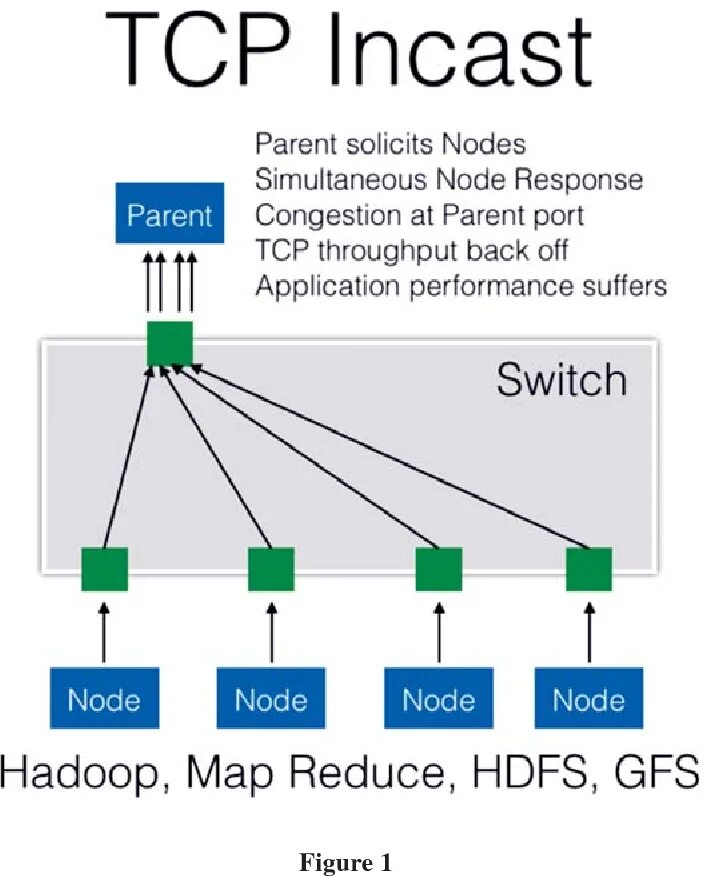 TCP Incast

Parent

Parent solicits Nodes
Simultaneous Node Response
Congestion at Parent port
TCP throughput back off
Application performance suffers

Switch

Node

Node

Node

Node

Hadoop, Map Reduce, HDFS, GFS

Figure 1